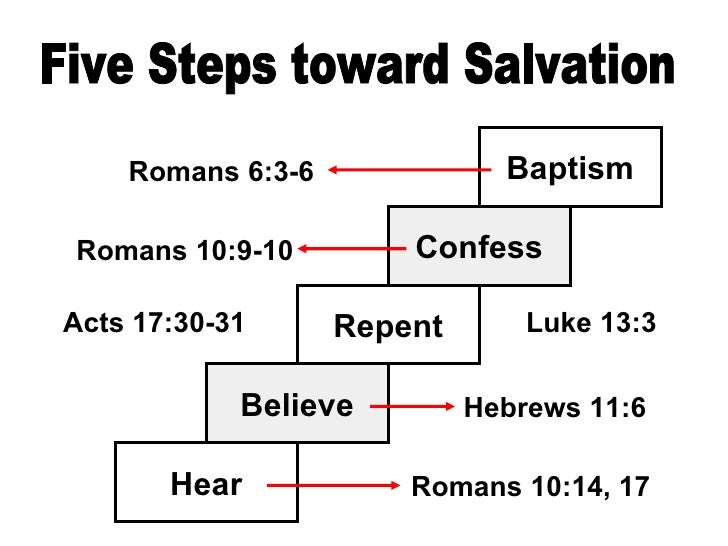 Five Steps toward Salvation

Romans 6:3-6

Baptism

Romans 10:9-10

Confess

Acts 17:30-31

Repent

Luke 13:3

Believe

Hebrews 11:6

Hear

Romans 10:14, 17